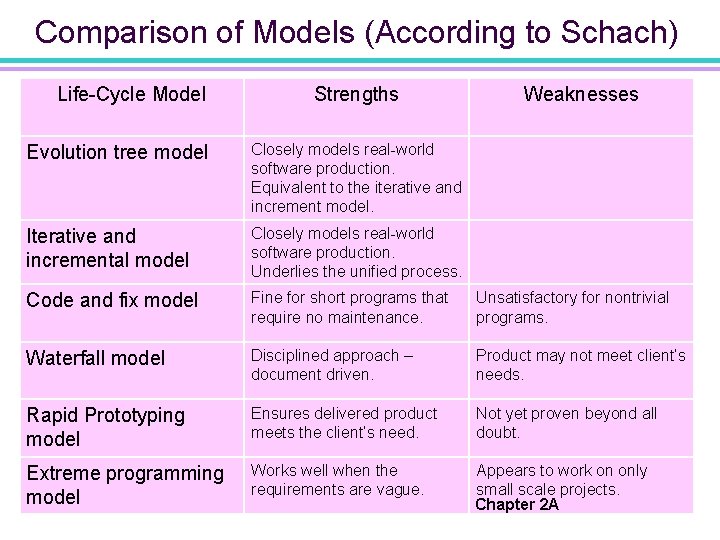 Comparison of Models (According to Schach)

| Life-Cycle Model | Strengths | Weaknesses |
|---|---|---|
| Evolution tree model | Closely models real-world software production. Equivalent to the iterative and increment model. | |
| Iterative and incremental model | Closely models real-world software production. Underlies the unified process. | |
| Code and fix model | Fine for short programs that require no maintenance. | Unsatisfactory for nontrivial programs. |
| Waterfall model | Disciplined approach – document driven. | Product may not meet client's needs. |
| Rapid Prototyping model | Ensures delivered product meets the client's need. | Not yet proven beyond all doubt. |
| Extreme programming model | Works well when the requirements are vague. | Appears to work on only small scale projects. |

Chapter 2A